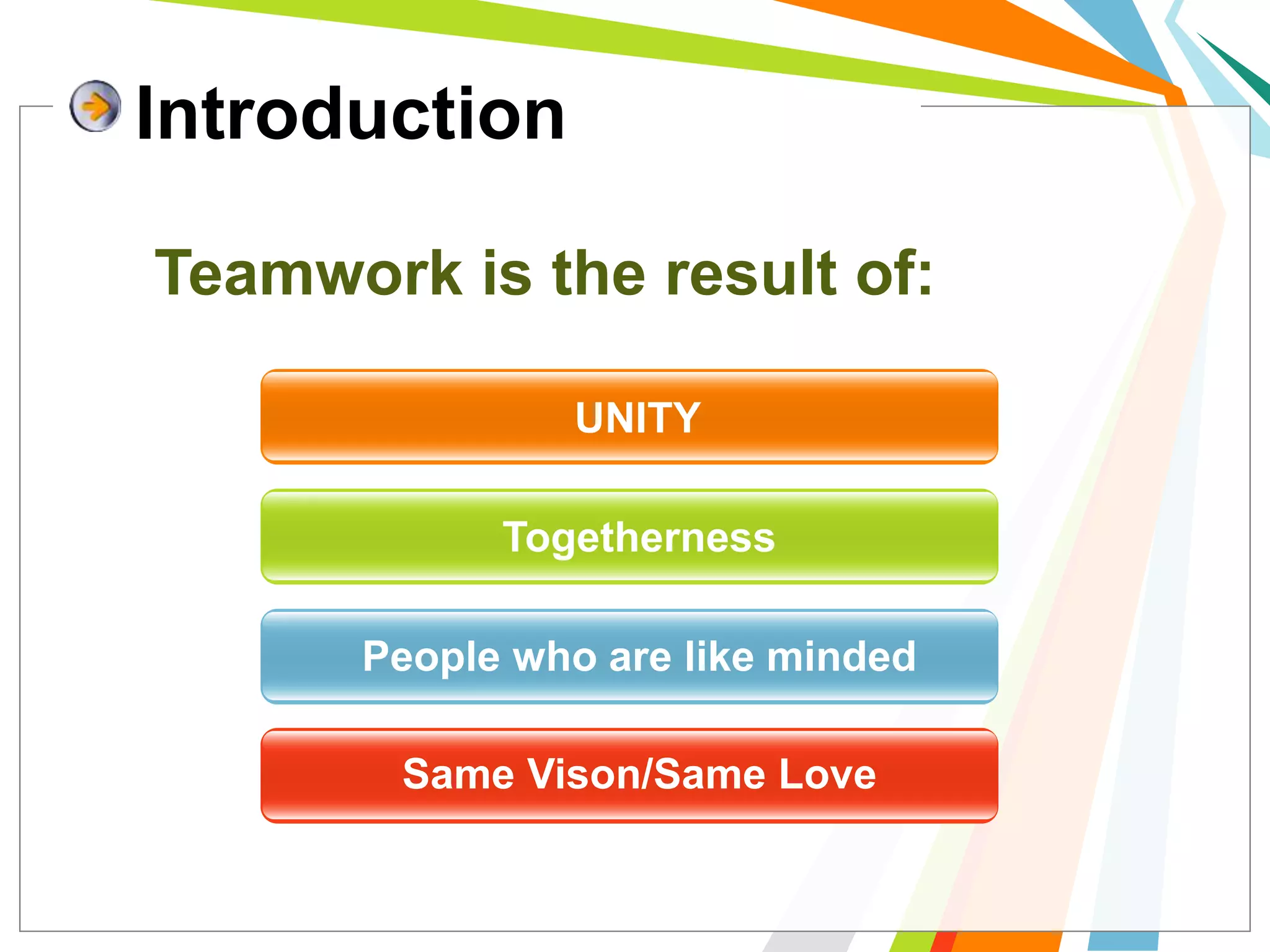 Introduction

Teamwork is the result of:

UNITY

Togetherness

People who are like minded

Same Vison/Same Love